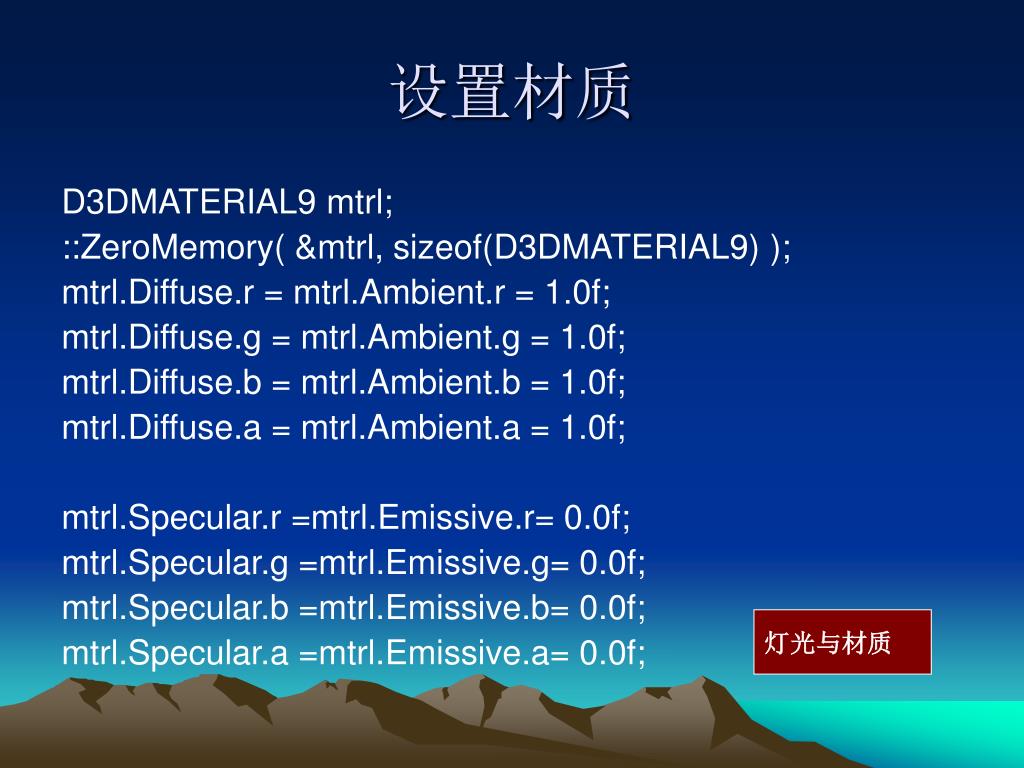 设置材质

D3DMATERIAL9 mtrl;
::ZeroMemory( &mtrl, sizeof(D3DMATERIAL9) );
mtrl.Diffuse.r = mtrl.Ambient.r = 1.0f;
mtrl.Diffuse.g = mtrl.Ambient.g = 1.0f;
mtrl.Diffuse.b = mtrl.Ambient.b = 1.0f;
mtrl.Diffuse.a = mtrl.Ambient.a = 1.0f;

mtrl.Specular.r =mtrl.Emissive.r= 0.0f;
mtrl.Specular.g =mtrl.Emissive.g= 0.0f;
mtrl.Specular.b =mtrl.Emissive.b= 0.0f;
mtrl.Specular.a =mtrl.Emissive.a= 0.0f;

灯光与材质